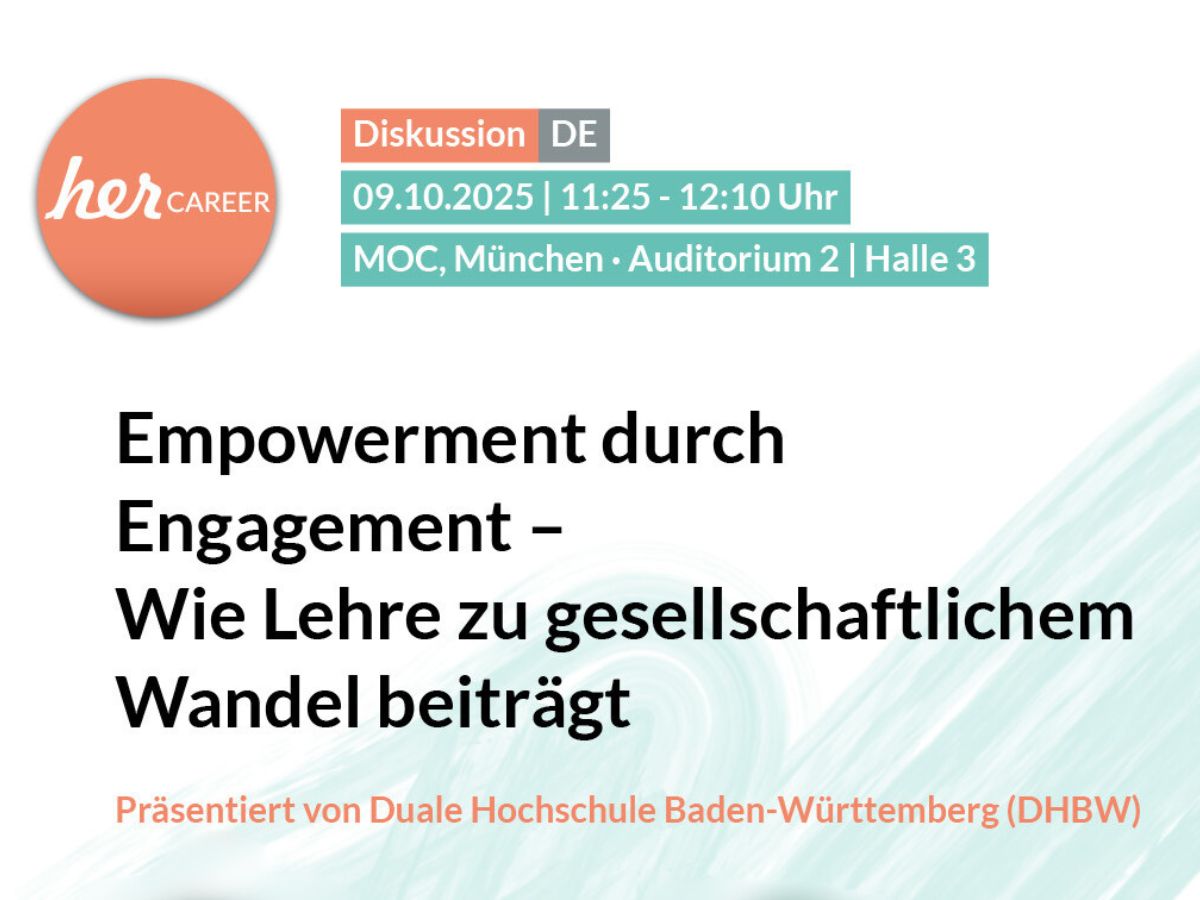 her CAREER

Diskussion DE

09.10.2025 | 11:25 - 12:10 Uhr

MOC, München · Auditorium 2 | Halle 3

Empowerment durch Engagement – Wie Lehre zu gesellschaftlichem Wandel beiträgt

Präsentiert von Duale Hochschule Baden-Württemberg (DHBW)